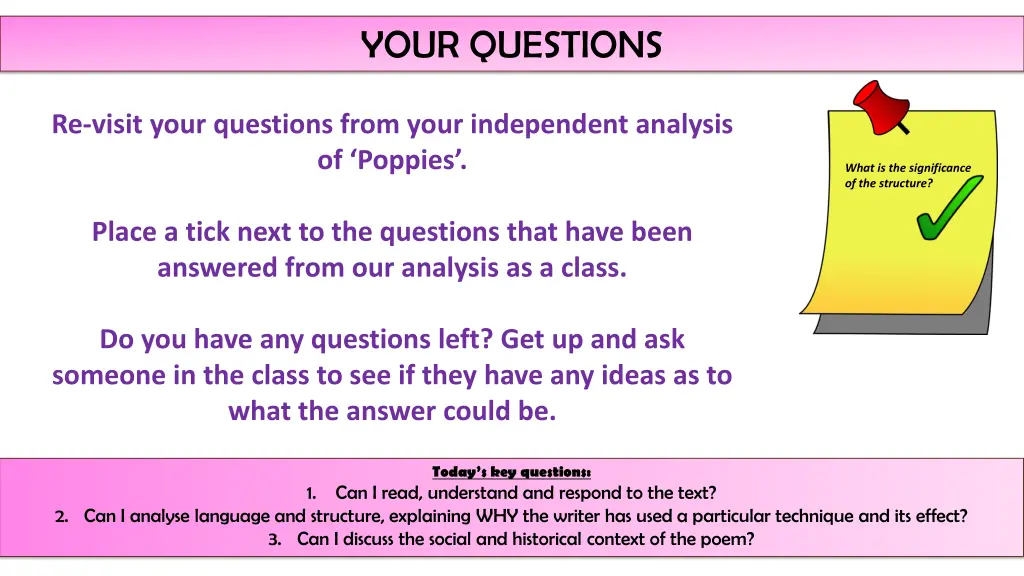 YOUR QUESTIONS

Re-visit your questions from your independent analysis of ‘Poppies’.

Place a tick next to the questions that have been answered from our analysis as a class.

Do you have any questions left? Get up and ask someone in the class to see if they have any ideas as to what the answer could be.

What is the significance of the structure?

Today’s key questions:
1. Can I read, understand and respond to the text?
2. Can I analyse language and structure, explaining WHY the writer has used a particular technique and its effect?
3. Can I discuss the social and historical context of the poem?